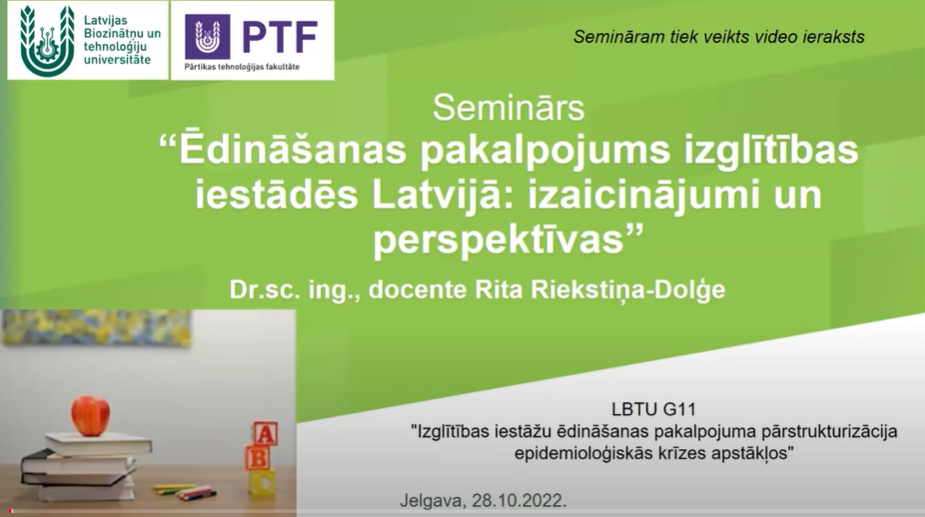 Latvijas Biozinātņu un tehnoloģiju universitāte

PTF
Pārtikas tehnoloģijas fakultāte

Semināram tiek veikts video ieraksts

Seminārs
“Ēdināšanas pakalpojums izglītības iestādēs Latvijā: izaicinājumi un perspektīvas”

Dr.sc. ing., docente Rita Riekstiņa-Dolģe

A
B
C

LBTU G11
"Izglītības iestāžu ēdināšanas pakalpojuma pārstrukturizācija epidemioloģiskās krīzes apstākļos"

Jelgava, 28.10.2022.